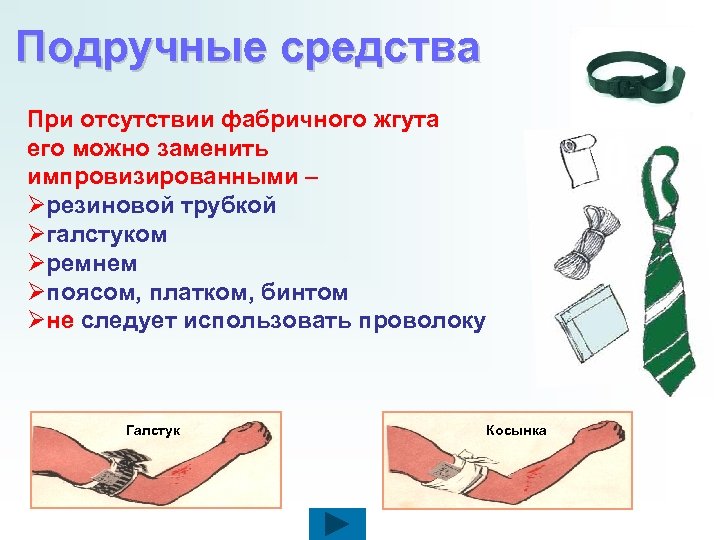 Подручные средства

При отсутствии фабричного жгута его можно заменить импровизированными –
➢резиновой трубкой
➢галстуком
➢ремнем
➢поясом, платком, бинтом
➢не следует использовать проволоку

Галстук

Косынка